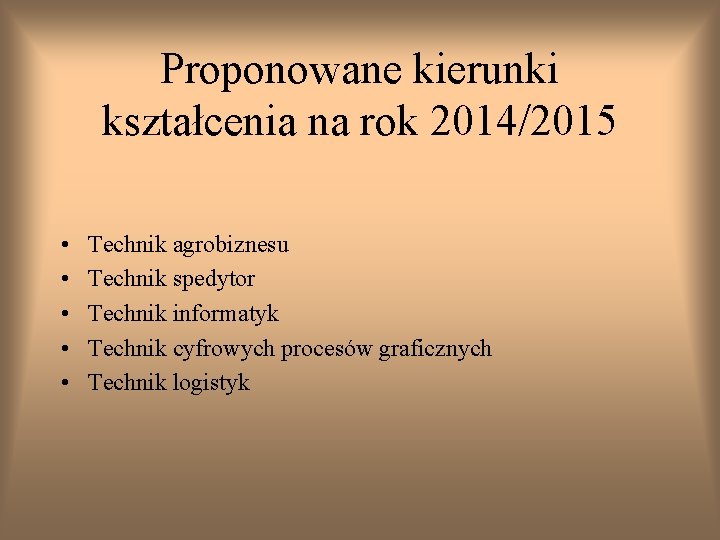 Proponowane kierunki kształcenia na rok 2014/2015

• Technik agrobiznesu
• Technik spedytor
• Technik informatyk
• Technik cyfrowych procesów graficznych
• Technik logistyk